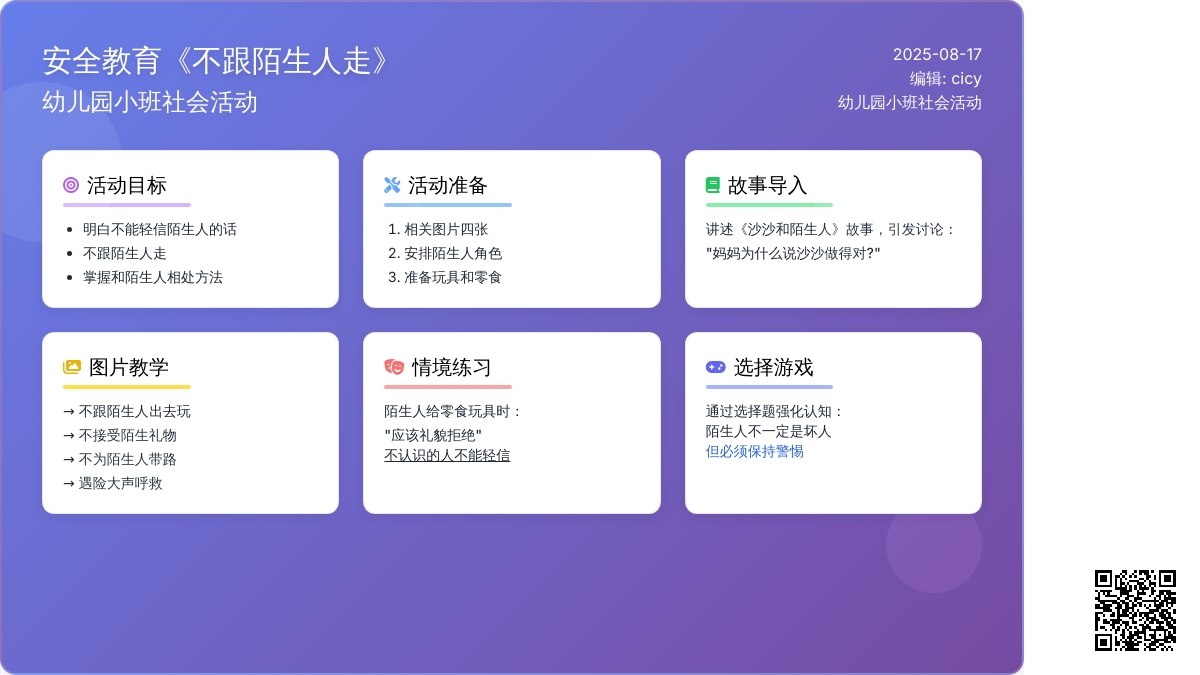 安全教育《不跟陌生人走》
幼儿园小班社会活动

2025-08-17
编辑: cicy
幼儿园小班社会活动

活动目标
- 明白不能轻信陌生人的话
- 不跟陌生人走
- 掌握和陌生人相处方法

活动准备
1. 相关图片四张
2. 安排陌生人角色
3. 准备玩具和零食

故事导入
讲述《沙沙和陌生人》故事，引发讨论：
"妈妈为什么说沙沙做得对?"

图片教学
→ 不跟陌生人出去玩
→ 不接受陌生礼物
→ 不为陌生人带路
→ 遇险大声呼救

情境练习
陌生人给零食玩具时：
"应该礼貌拒绝"
不认识的人不能轻信

选择游戏
通过选择题强化认知：
陌生人不一定是坏人
但必须保持警惕